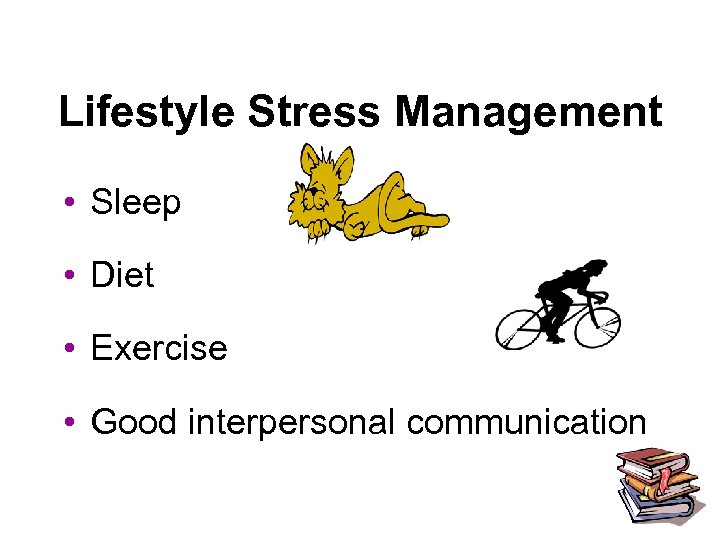 Lifestyle Stress Management

• Sleep

• Diet

• Exercise

• Good interpersonal communication